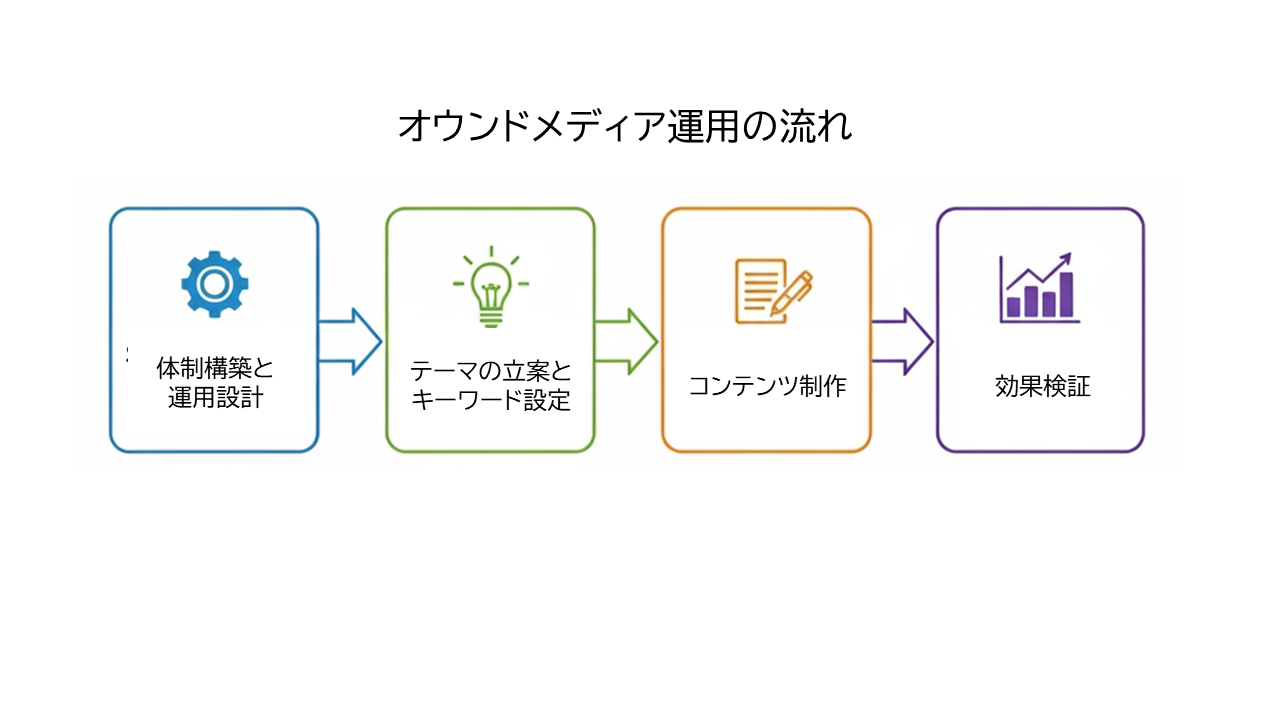 オウンドメディア運用の流れ

体制構築と運用設計

テーマの立案とキーワード設定

コンテンツ制作

効果検証